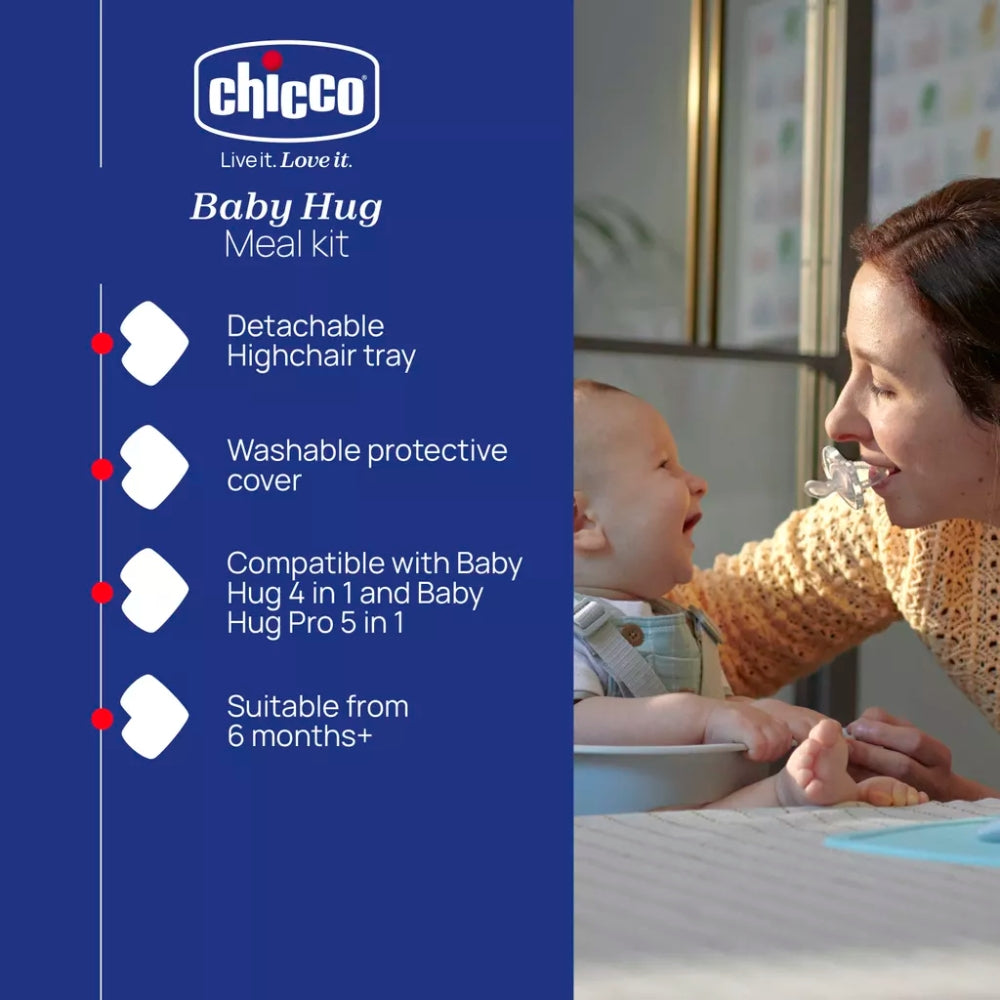 chicco
Live it. Love it.

Baby Hug
Meal kit

Detachable Highchair tray

Washable protective cover

Compatible with Baby Hug 4 in 1 and Baby Hug Pro 5 in 1

Suitable from 6 months+